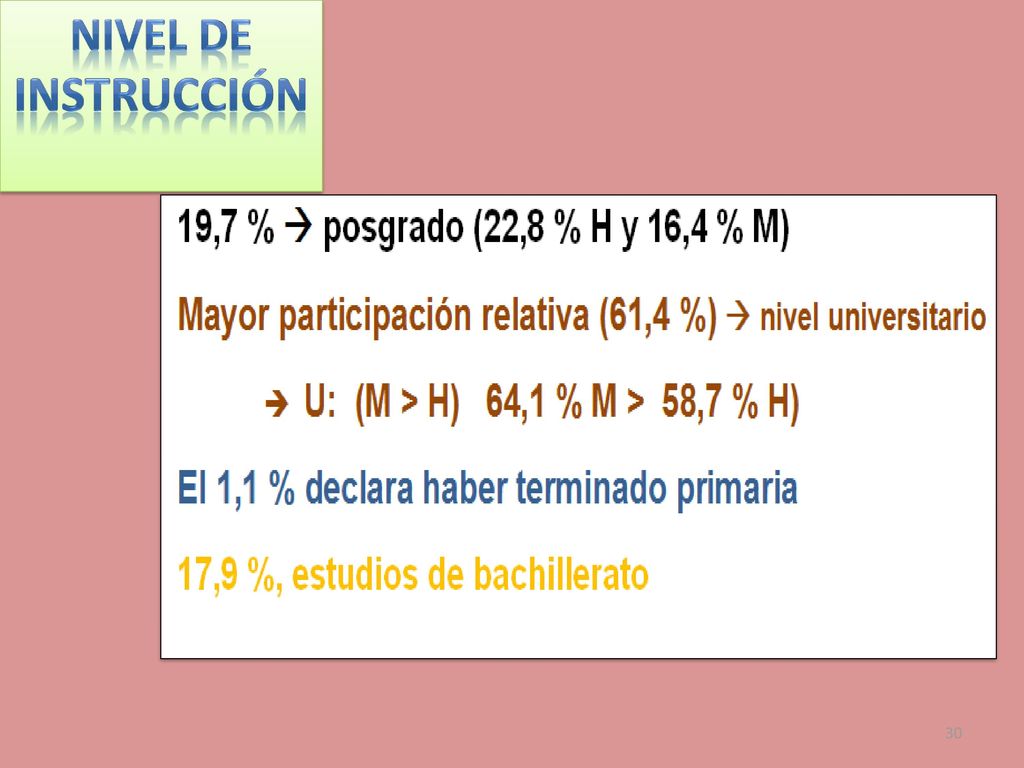 NIVEL DE INSTRUCCIÓN

19,7 % → posgrado (22,8 % H y 16,4 % M)

Mayor participación relativa (61,4 %) → nivel universitario

→ U: (M > H) 64,1 % M > 58,7 % H)

El 1,1 % declara haber terminado primaria

17,9 %, estudios de bachillerato

30